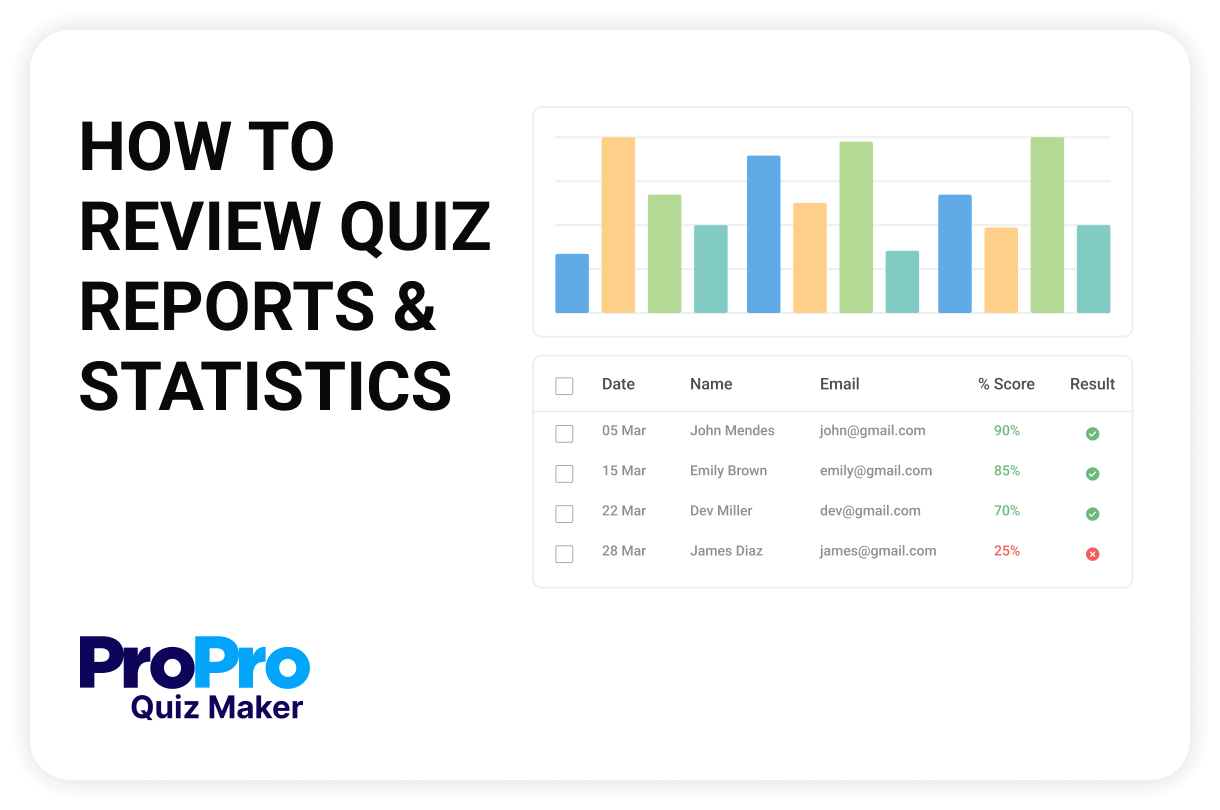 HOW TO REVIEW QUIZ REPORTS & STATISTICS

| | Date | Name | Email | % Score | Result |
|---|---|---|---|---|---|
| | 05 Mar | John Mendes | john@gmail.com | 90% | |
| | 15 Mar | Emily Brown | emily@gmail.com | 85% | |
| | 22 Mar | Dev Miller | dev@gmail.com | 70% | |
| | 28 Mar | James Diaz | james@gmail.com | 25% | |

ProPro
Quiz Maker